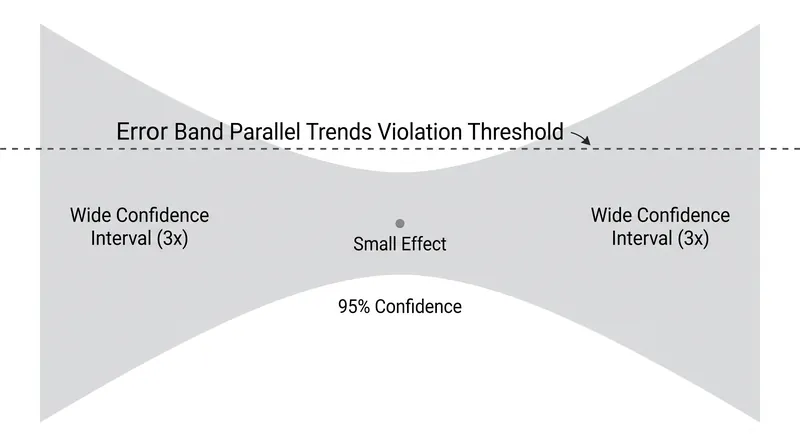 Error Band Parallel Trends Violation Threshold

Wide Confidence Interval (3x)

Small Effect

Wide Confidence Interval (3x)

95% Confidence